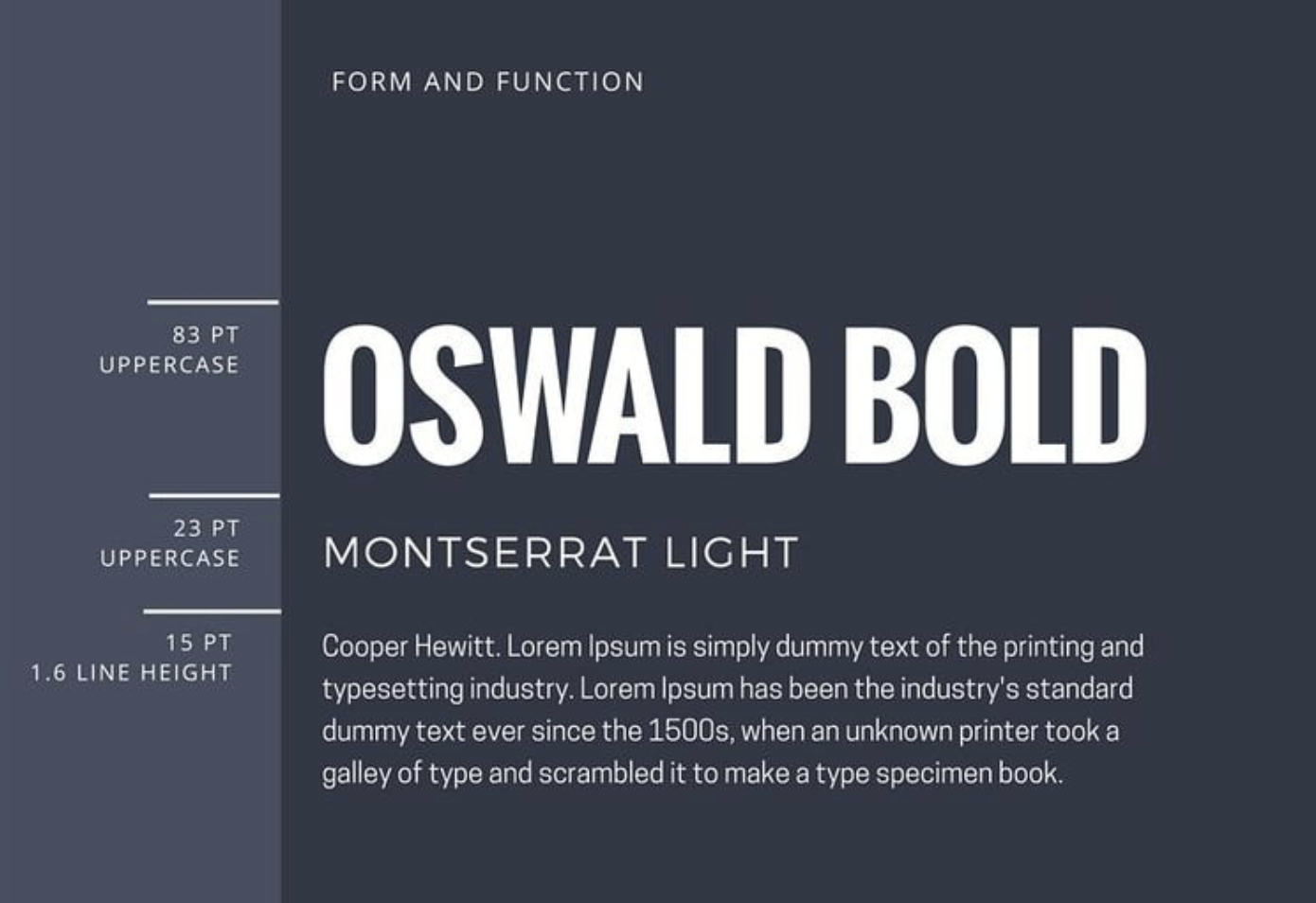 FORM AND FUNCTION

83 PT
UPPERCASE

OSWALD BOLD

23 PT
UPPERCASE

MONTSERRAT LIGHT

15 PT
1.6 LINE HEIGHT

Cooper Hewitt. Lorem Ipsum is simply dummy text of the printing and typesetting industry. Lorem Ipsum has been the industry's standard dummy text ever since the 1500s, when an unknown printer took a galley of type and scrambled it to make a type specimen book.